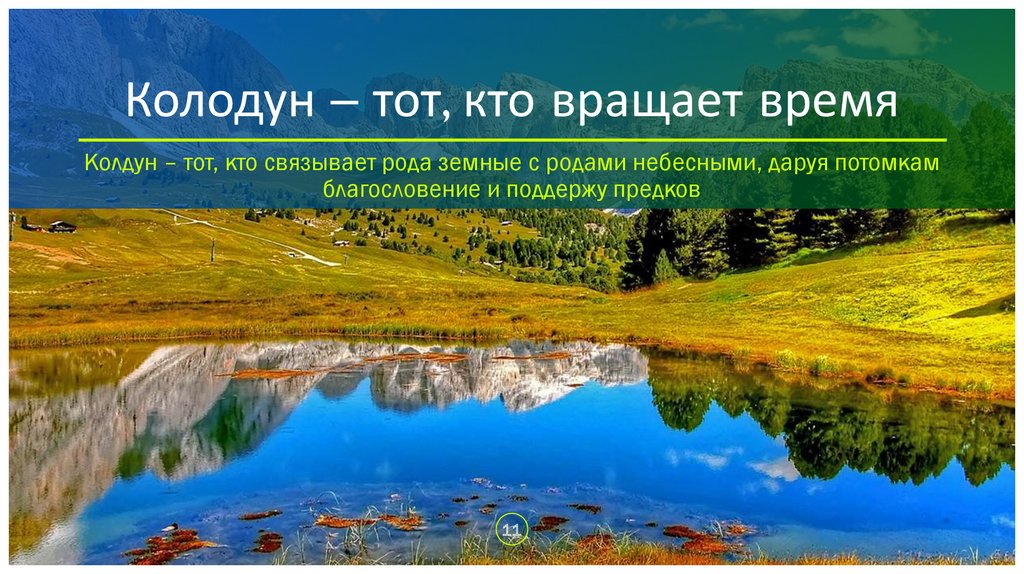 Колодун – тот, кто вращает время

Колдун – тот, кто связывает рода земные с родами небесными, даруя потомкам благословение и поддержу предков

11